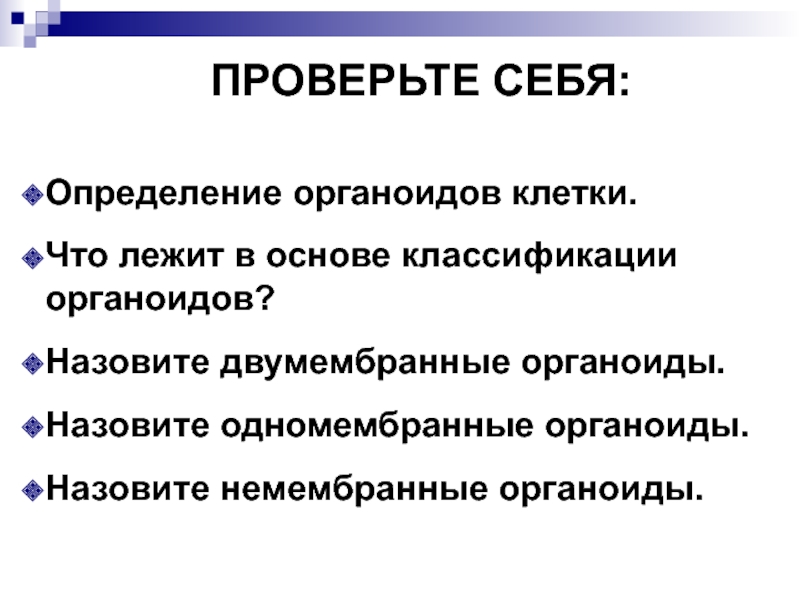 ПРОВЕРЬТЕ СЕБЯ:

Определение органоидов клетки.

Что лежит в основе классификации органоидов?

Назовите двумембранные органоиды.

Назовите одномембранные органоиды.

Назовите немембранные органоиды.